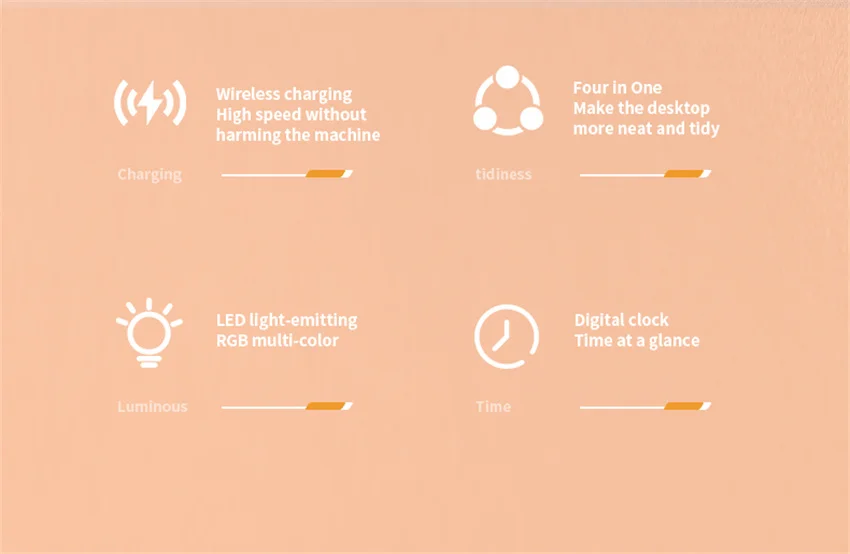 Wireless charging
High speed without
harming the machine

Charging

Four in One
Make the desktop
more neat and tidy

tidiness

LED light-emitting
RGB multi-color

Luminous

Digital clock
Time at a glance

Time